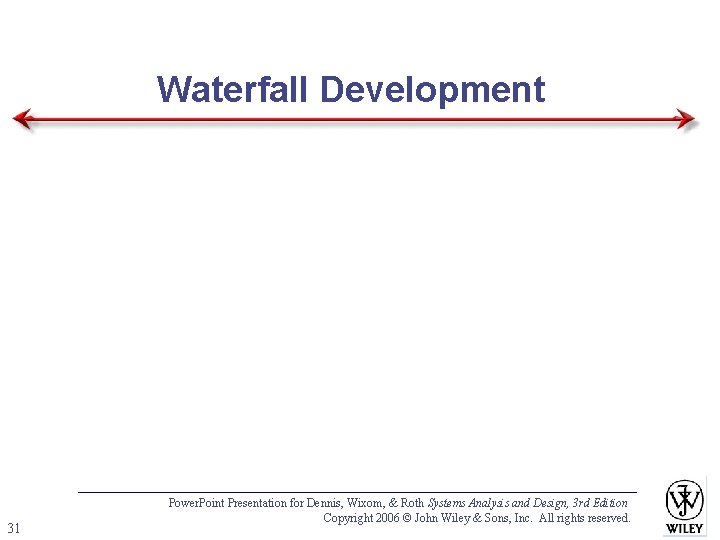 Waterfall Development

PowerPoint Presentation for Dennis, Wixom, & Roth Systems Analysis and Design, 3rd Edition
Copyright 2006 © John Wiley & Sons, Inc. All rights reserved.

31

WILEY